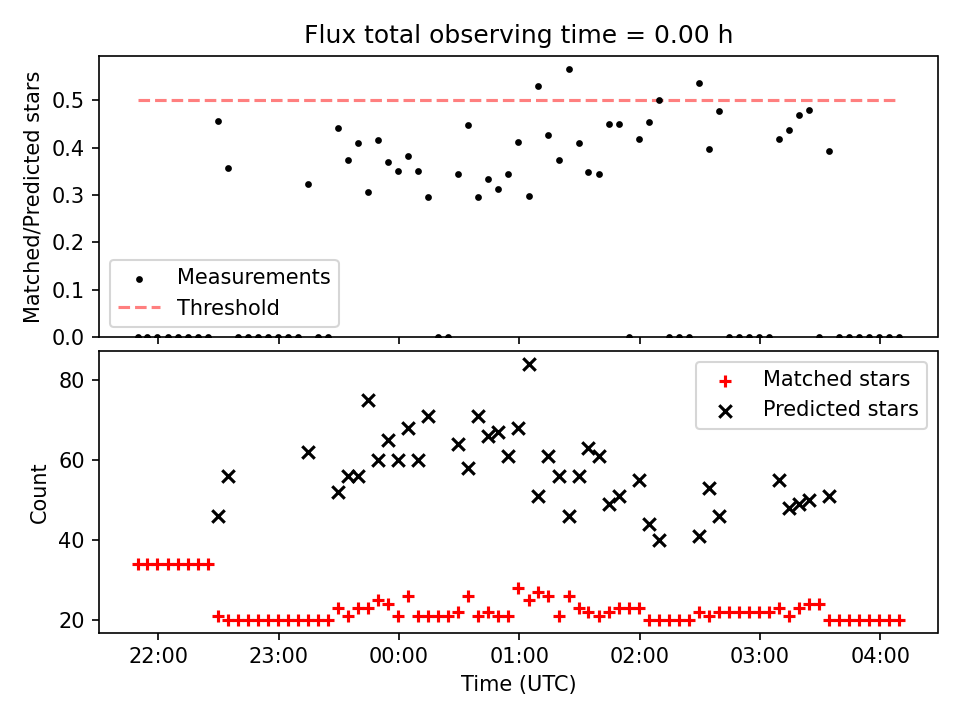 Flux total observing time = 0.00 h

Matched/Predicted stars

0.5
0.4
0.3
0.2
0.1
0.0

Measurements
Threshold

Count

80
60
40
20

Matched stars
Predicted stars

22:00
23:00
00:00
01:00
02:00
03:00
04:00

Time (UTC)